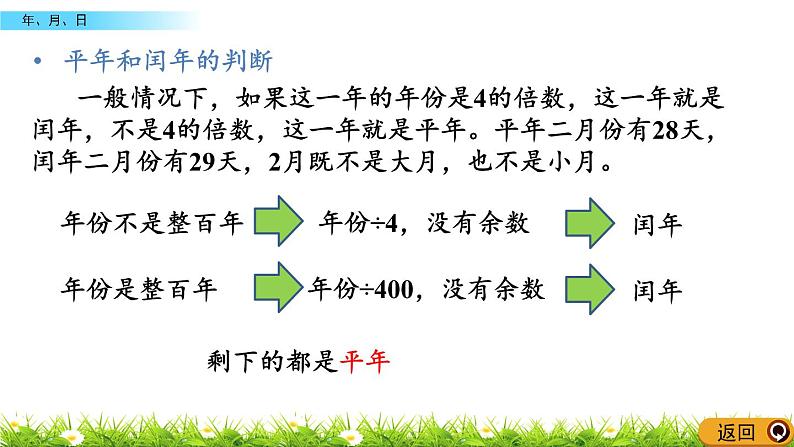 年、月、日

• 平年和闰年的判断

一般情况下，如果这一年的年份是4的倍数，这一年就是闰年，不是4的倍数，这一年就是平年。平年二月份有28天，闰年二月份有29天，2月既不是大月，也不是小月。

年份不是整百年 年份÷4，没有余数 闰年

年份是整百年 年份÷400，没有余数 闰年

剩下的都是平年

返回